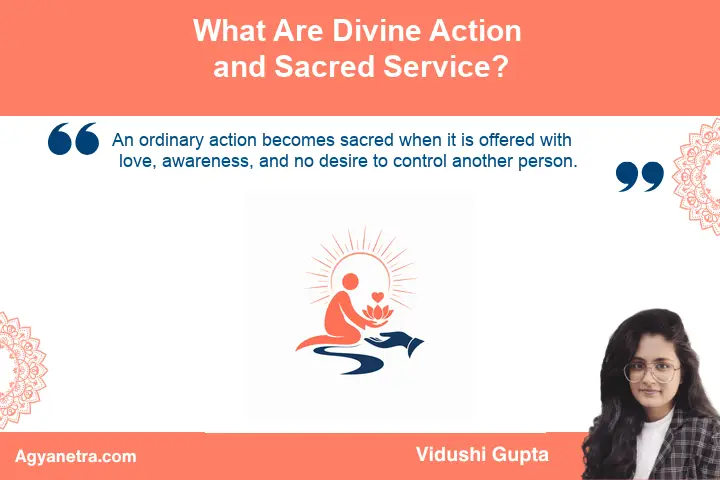 What Are Divine Action
and Sacred Service?

An ordinary action becomes sacred when it is offered with love, awareness, and no desire to control another person.

Agyanetra.com

Vidushi Gupta